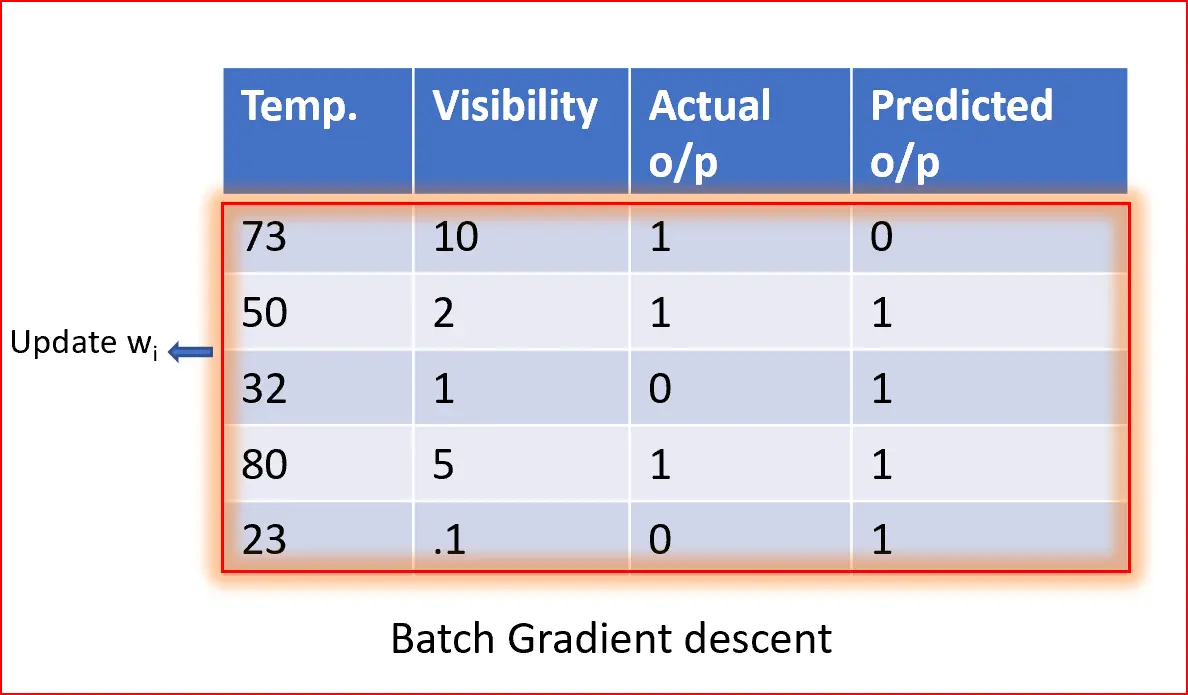 | Temp. | Visibility | Actual o/p | Predicted o/p |
|---|---|---|---|
| 73 | 10 | 1 | 0 |
| 50 | 2 | 1 | 1 |
| 32 | 1 | 0 | 1 |
| 80 | 5 | 1 | 1 |
| 23 | .1 | 0 | 1 |

Update $w_i$

Batch Gradient descent